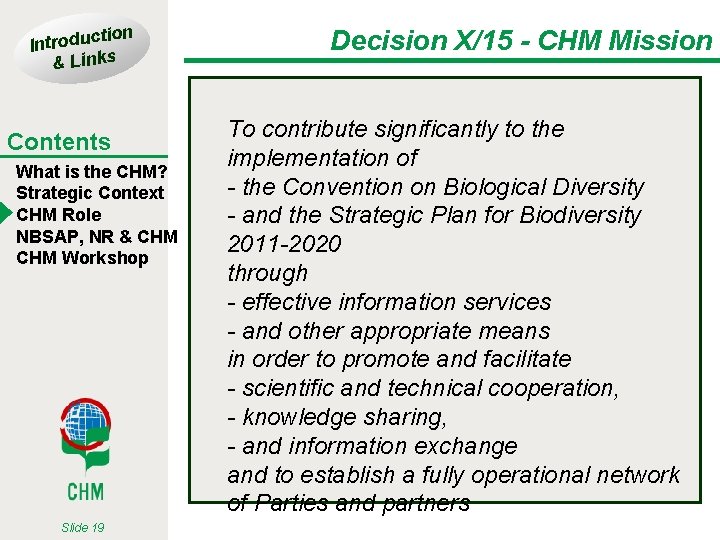 Introduction & Links

Contents

What is the CHM?
Strategic Context
CHM Role
NBSAP, NR & CHM
CHM Workshop

CHM

Slide 19

Decision X/15 - CHM Mission

To contribute significantly to the implementation of
- the Convention on Biological Diversity
- and the Strategic Plan for Biodiversity 2011-2020
through
- effective information services
- and other appropriate means
in order to promote and facilitate
- scientific and technical cooperation,
- knowledge sharing,
- and information exchange
and to establish a fully operational network of Parties and partners